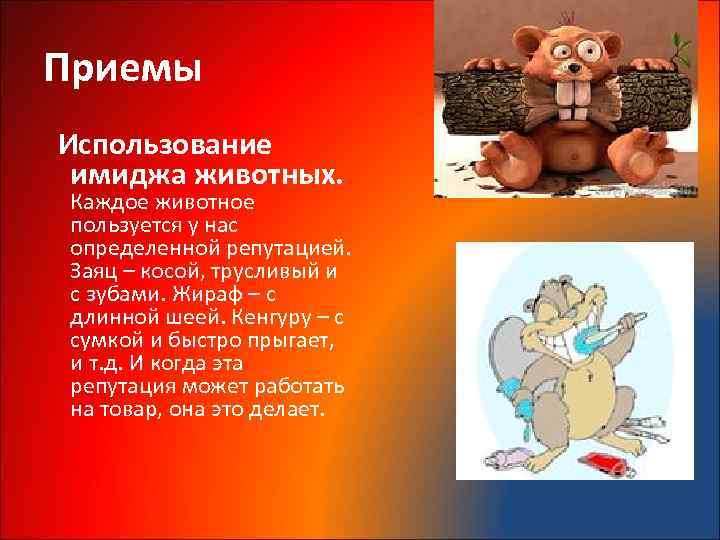 Приемы

Использование имиджа животных. Каждое животное пользуется у нас определенной репутацией. Заяц – косой, трусливый и с зубами. Жираф – с длинной шеей. Кенгуру – с сумкой и быстро прыгает, и т.д. И когда эта репутация может работать на товар, она это делает.